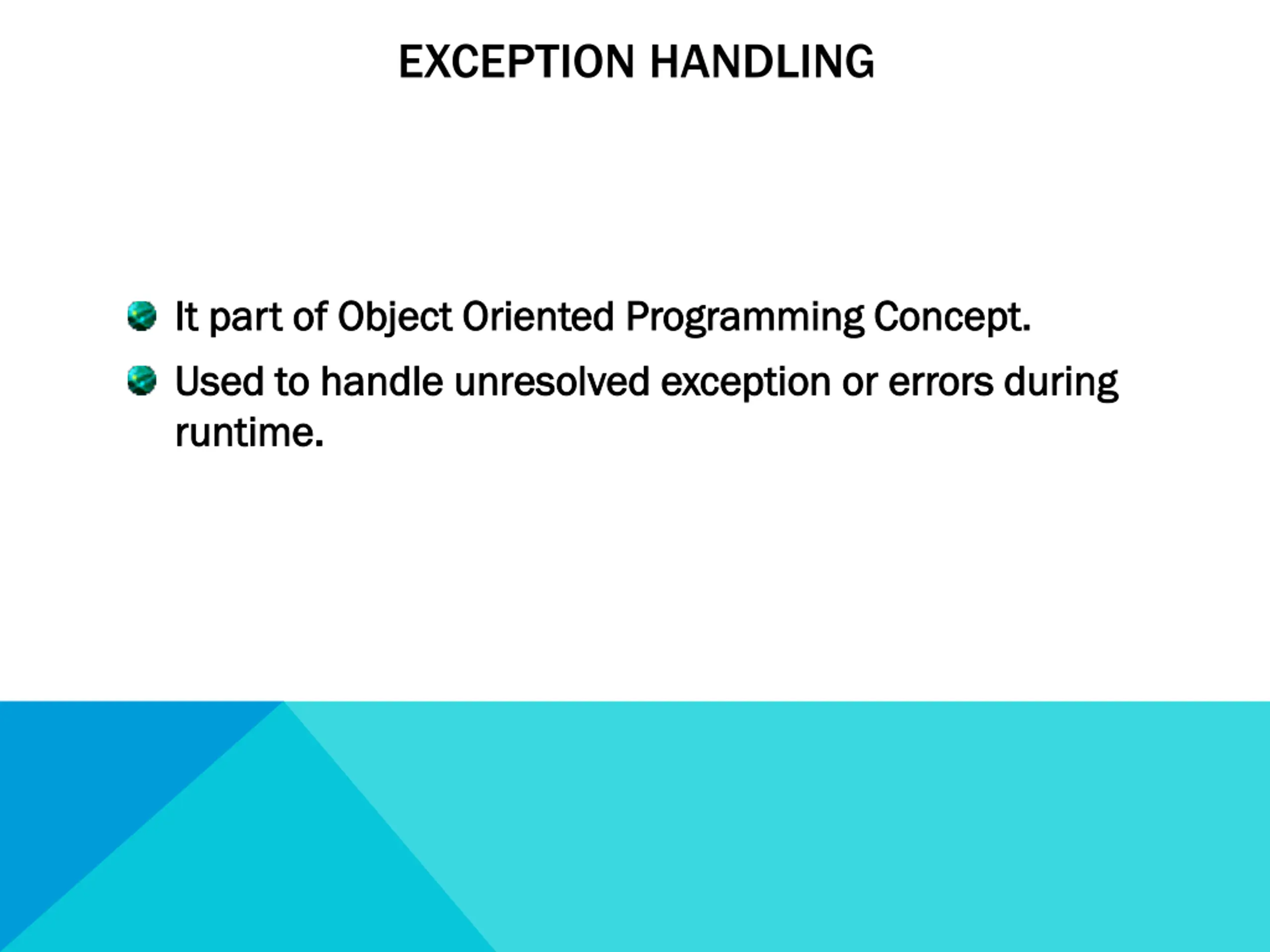 EXCEPTION HANDLING

- It part of Object Oriented Programming Concept.
- Used to handle unresolved exception or errors during runtime.